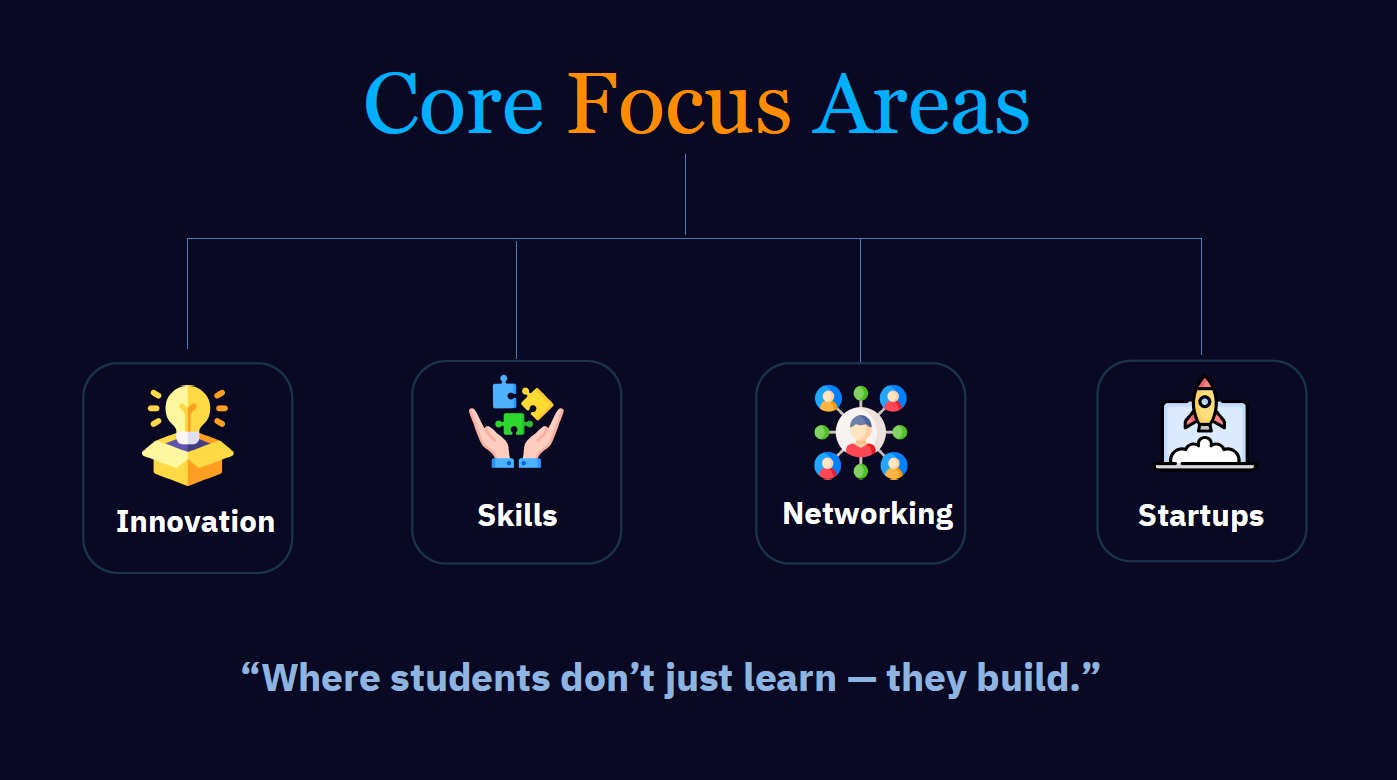 Core Focus Areas

Innovation

Skills

Networking

Startups

“Where students don’t just learn — they build.”